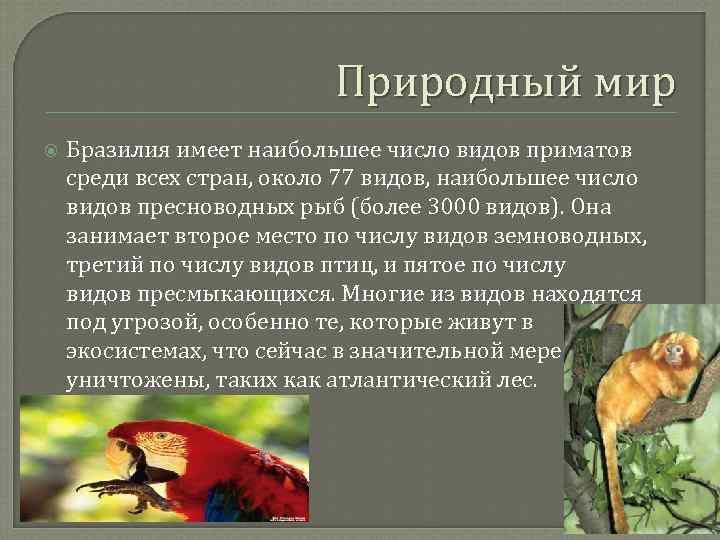 Природный мир

Бразилия имеет наибольшее число видов приматов среди всех стран, около 77 видов, наибольшее число видов пресноводных рыб (более 3000 видов). Она занимает второе место по числу видов земноводных, третий по числу видов птиц, и пятое по числу видов пресмыкающихся. Многие из видов находятся под угрозой, особенно те, которые живут в экосистемах, что сейчас в значительной мере уничтожены, таких как атлантический лес.